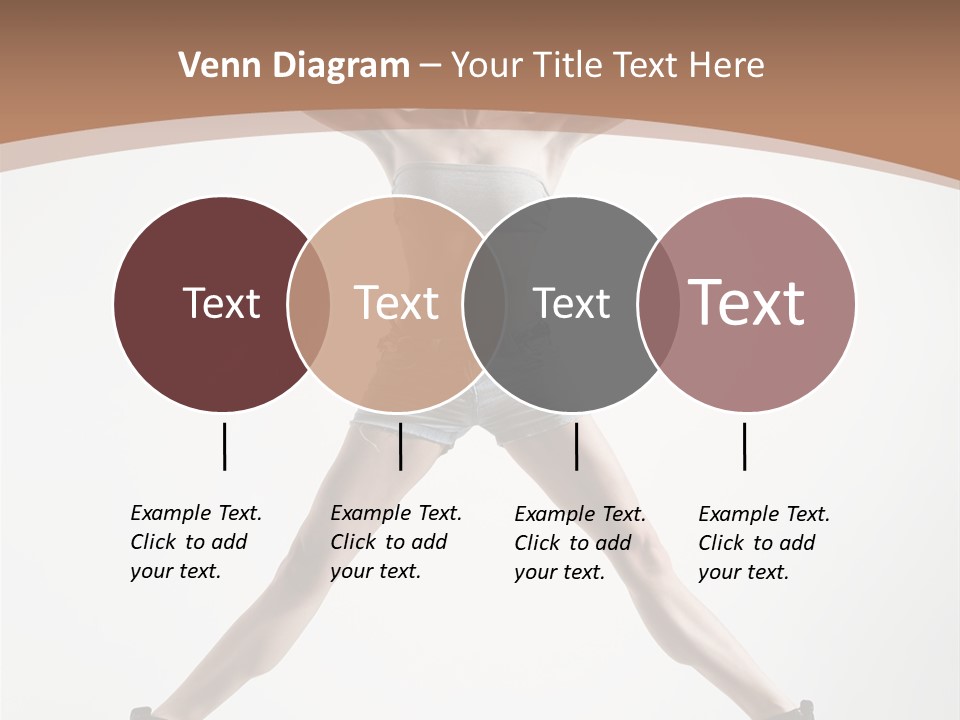 Venn Diagram – Your Title Text Here

Text

Text

Text

Text

Example Text. Click to add your text.

Example Text. Click to add your text.

Example Text. Click to add your text.

Example Text. Click to add your text.